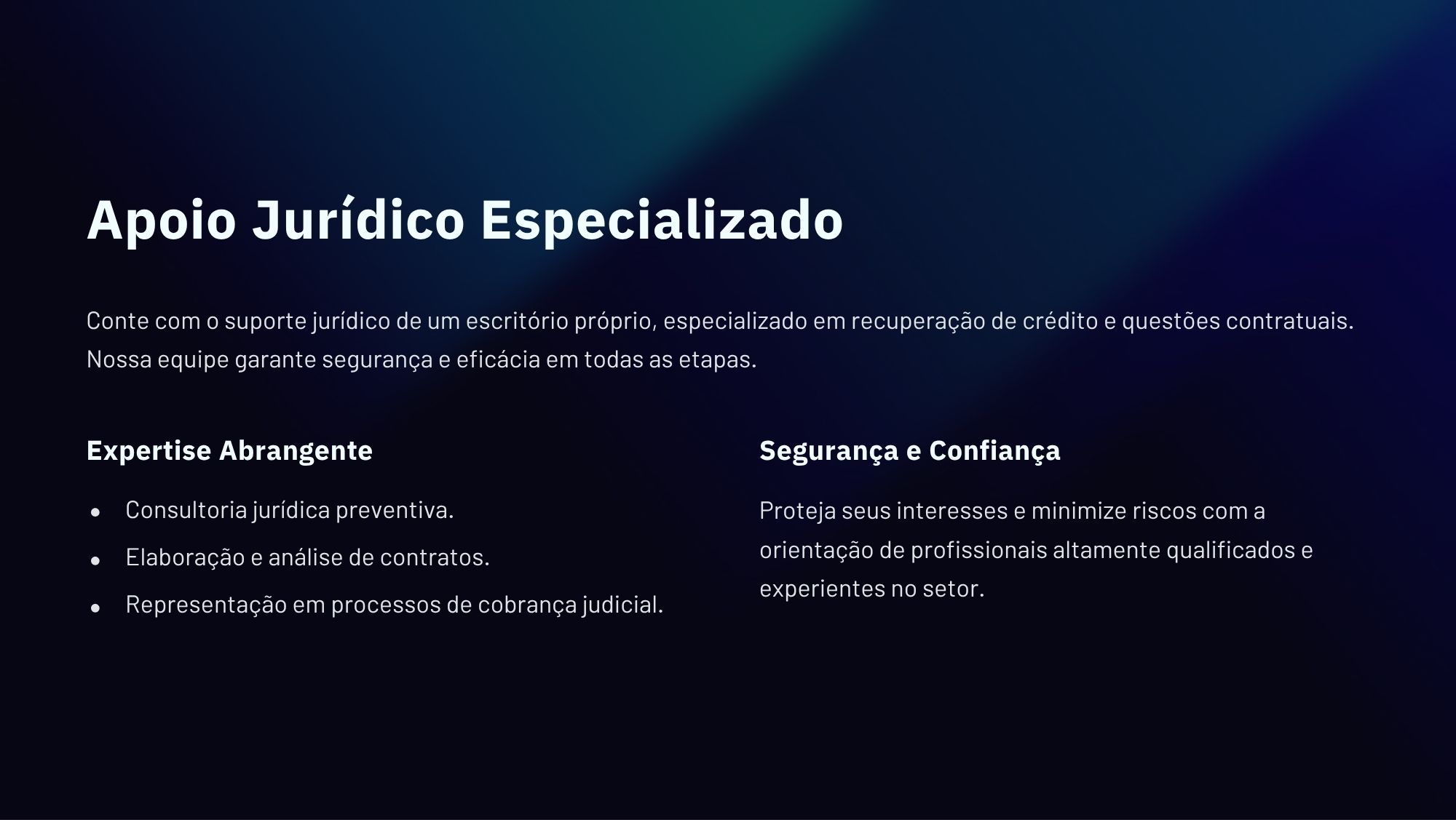 Apoio Jurídico Especializado

Conte com o suporte jurídico de um escritório próprio, especializado em recuperação de crédito e questões contratuais. Nossa equipe garante segurança e eficácia em todas as etapas.

Expertise Abrangente

- Consultoria jurídica preventiva.
- Elaboração e análise de contratos.
- Representação em processos de cobrança judicial.

Segurança e Confiança

Proteja seus interesses e minimize riscos com a orientação de profissionais altamente qualificados e experientes no setor.